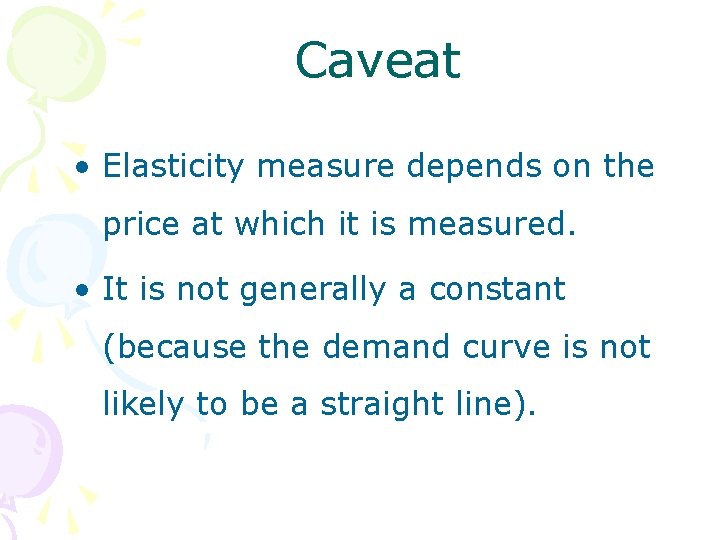 Caveat

• Elasticity measure depends on the price at which it is measured.

• It is not generally a constant (because the demand curve is not likely to be a straight line).